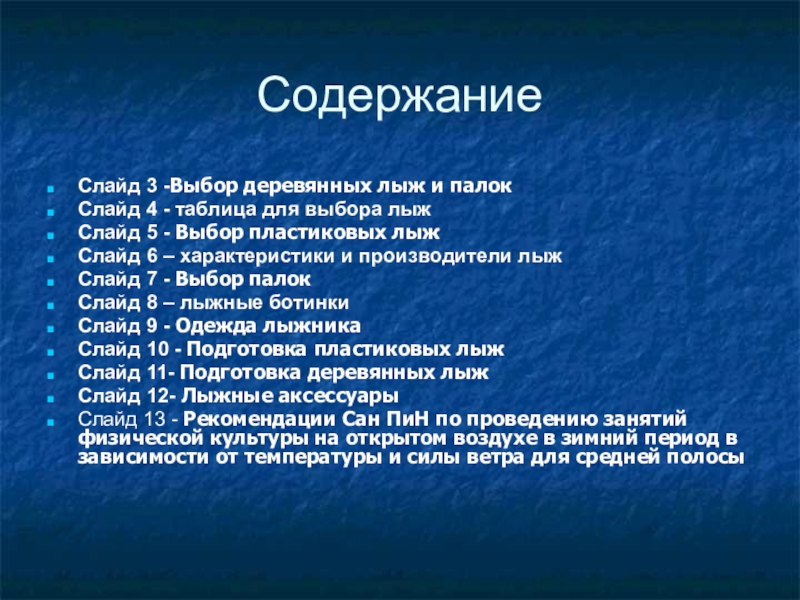 Содержание

Слайд 3 -Выбор деревянных лыж и палок
Слайд 4 - таблица для выбора лыж
Слайд 5 - Выбор пластиковых лыж
Слайд 6 – характеристики и производители лыж
Слайд 7 - Выбор палок
Слайд 8 – лыжные ботинки
Слайд 9 - Одежда лыжника
Слайд 10 - Подготовка пластиковых лыж
Слайд 11- Подготовка деревянных лыж
Слайд 12- Лыжные аксессуары
Слайд 13 - Рекомендации Сан ПиН по проведению занятий физической культуры на открытом воздухе в зимний период в зависимости от температуры и силы ветра для средней полосы